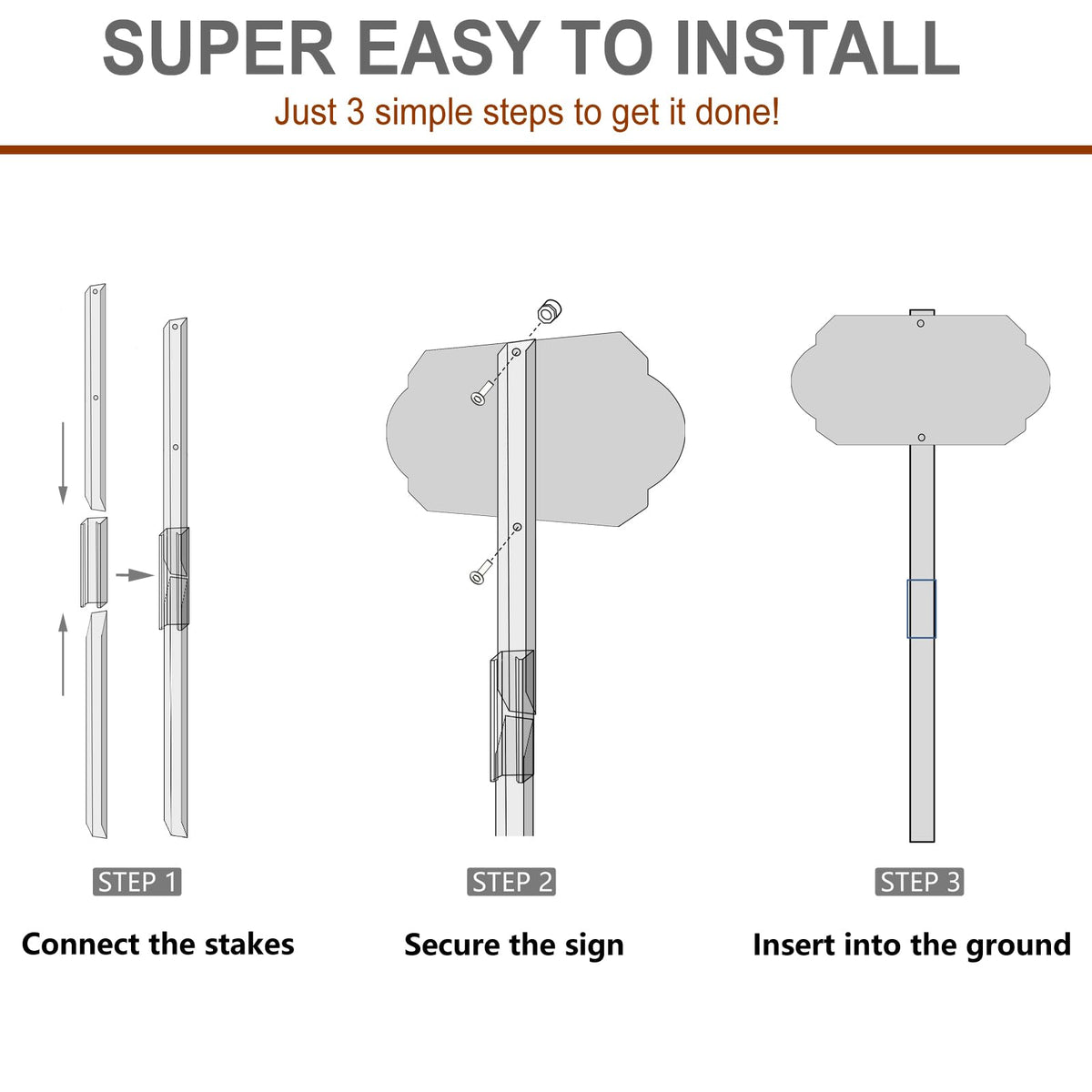 SUPER EASY TO INSTALL

Just 3 simple steps to get it done!

STEP 1

Connect the stakes

STEP 2

Secure the sign

STEP 3

Insert into the ground